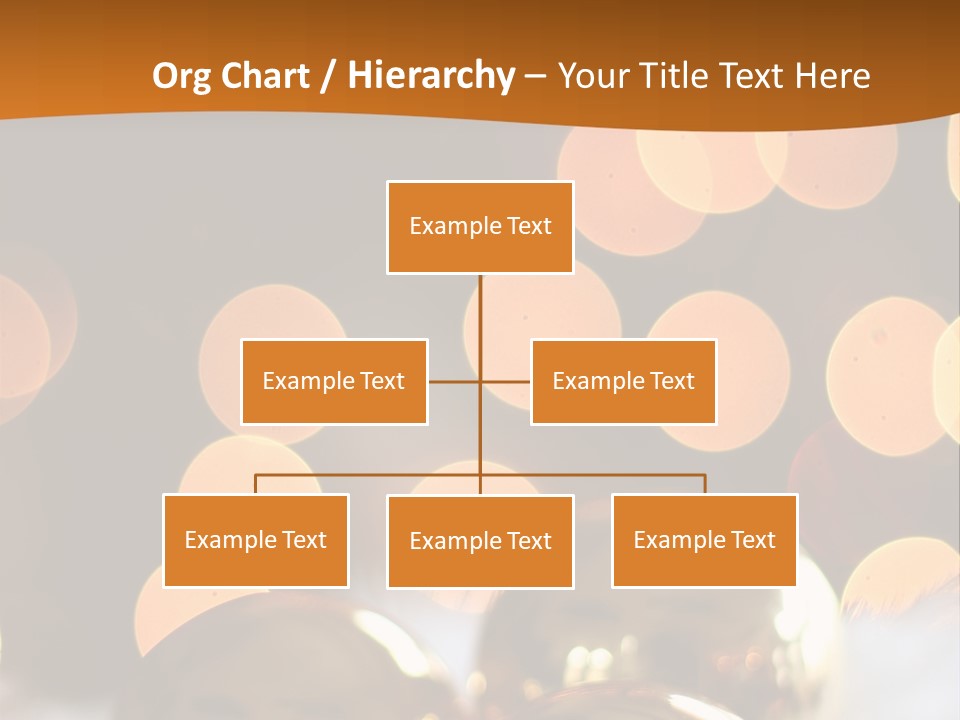 Org Chart / Hierarchy – Your Title Text Here

Example Text

Example Text

Example Text

Example Text

Example Text

Example Text